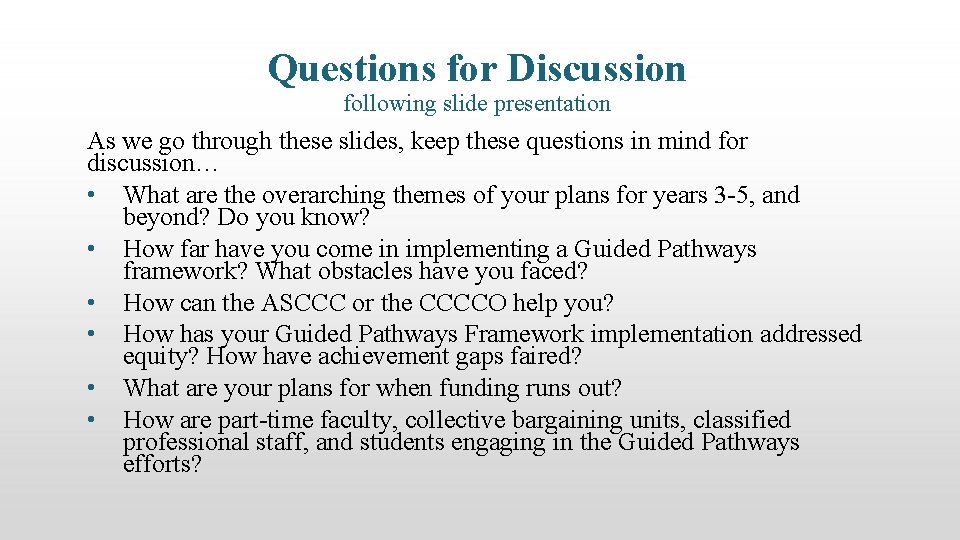 Questions for Discussion
following slide presentation

As we go through these slides, keep these questions in mind for discussion…

• What are the overarching themes of your plans for years 3-5, and beyond? Do you know?
• How far have you come in implementing a Guided Pathways framework? What obstacles have you faced?
• How can the ASCCC or the CCCCO help you?
• How has your Guided Pathways Framework implementation addressed equity? How have achievement gaps faired?
• What are your plans for when funding runs out?
• How are part-time faculty, collective bargaining units, classified professional staff, and students engaging in the Guided Pathways efforts?